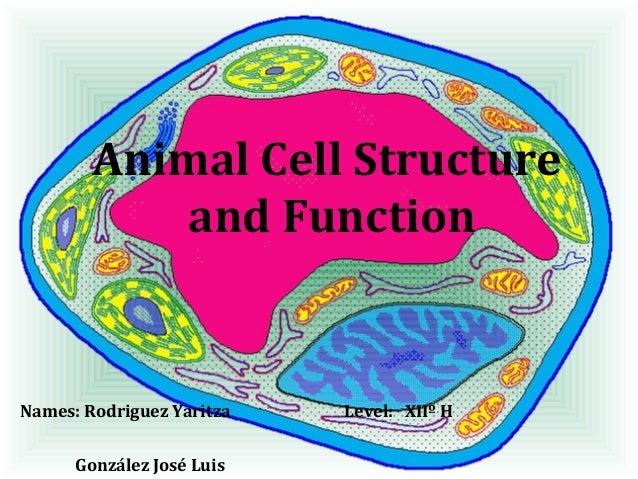 Animal Cell Structure and Function

Names: Rodriguez Yaritza

Level: XIIº H

González José Luis